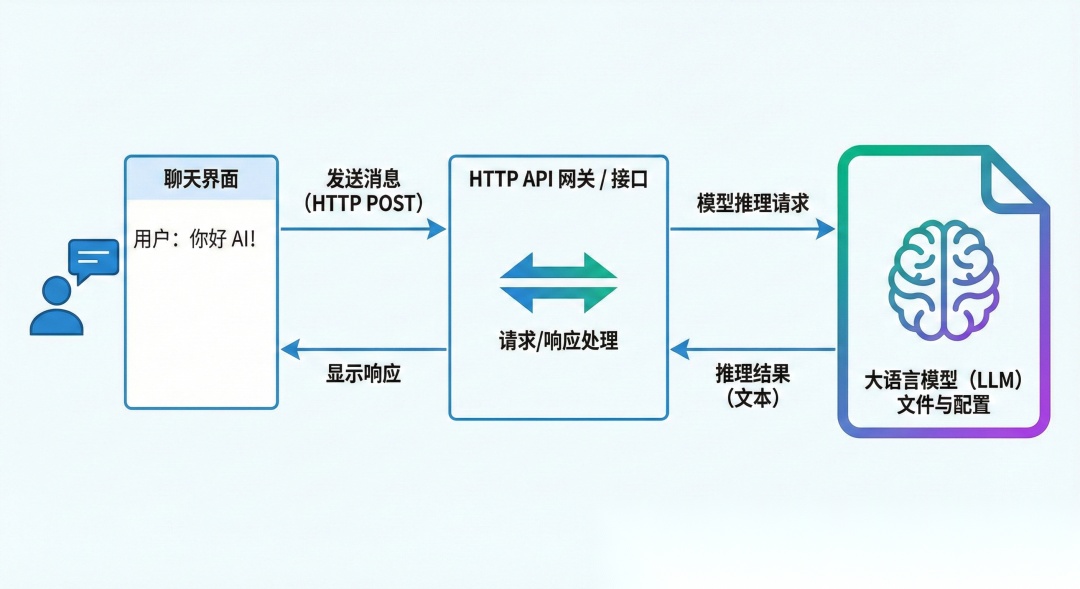 聊天界面

用户：你好 AI!

发送消息
（HTTP POST）

显示响应

HTTP API 网关 / 接口

请求/响应处理

模型推理请求

推理结果
（文本）

大语言模型（LLM）
文件与配置